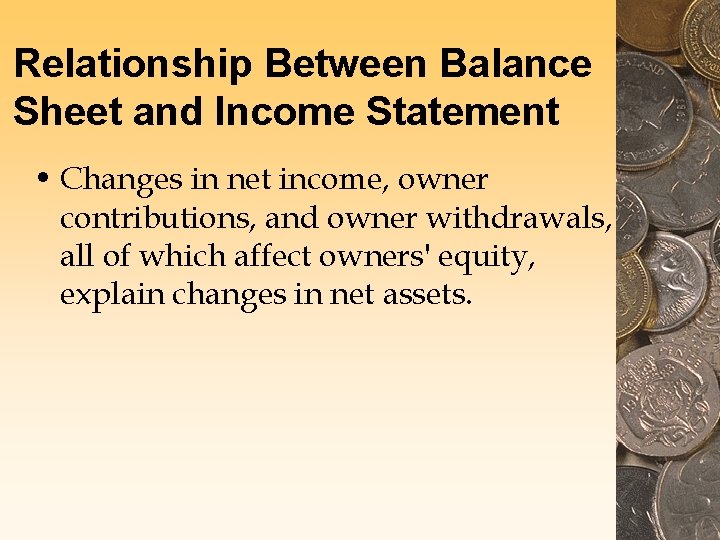 Relationship Between Balance Sheet and Income Statement

• Changes in net income, owner contributions, and owner withdrawals, all of which affect owners' equity, explain changes in net assets.